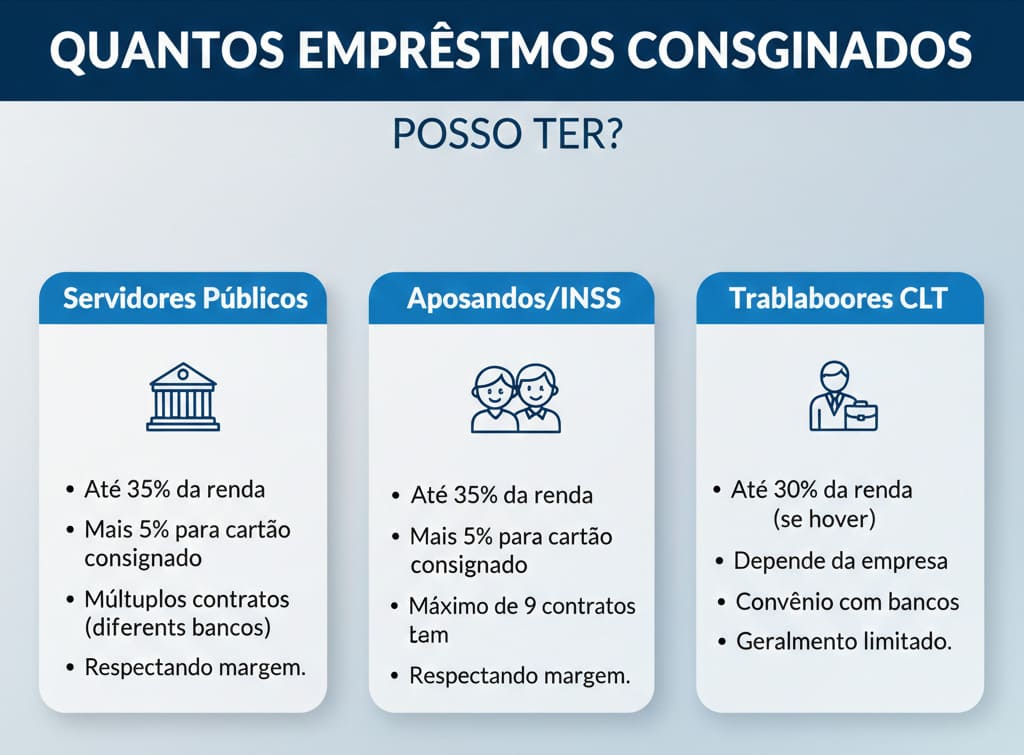 QUANTOS EMPRÊSTMOS CONSGINADOS

POSSO TER?

Servidores Públicos

• Até 35% da renda
• Mais 5% para cartão consignado
• Múltuplos contratos (diferents bancos)
• Respectando margem.

Aposandos/INSS

• Até 35% da renda
• Mais 5% para cartão consignado
• Máximo de 9 contratos tem
• Respectando margem.

Trablaboores CLT

• Até 30% da renda (se hover)
• Depende da empresa
• Convênio com bancos
• Geralmento limitado.